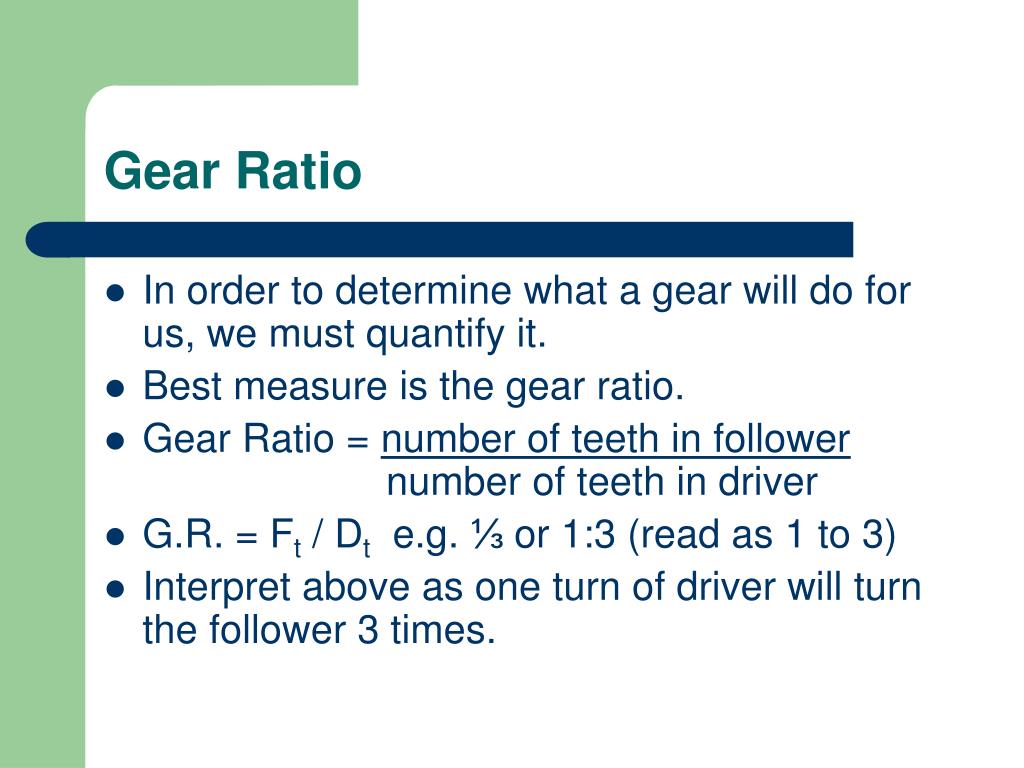 Gear Ratio

- In order to determine what a gear will do for us, we must quantify it.
- Best measure is the gear ratio.
- Gear Ratio = $\frac{\text{number of teeth in follower}}{\text{number of teeth in driver}}$
- G.R. = $F_t$ / $D_t$ e.g. ⅓ or 1:3 (read as 1 to 3)
- Interpret above as one turn of driver will turn the follower 3 times.